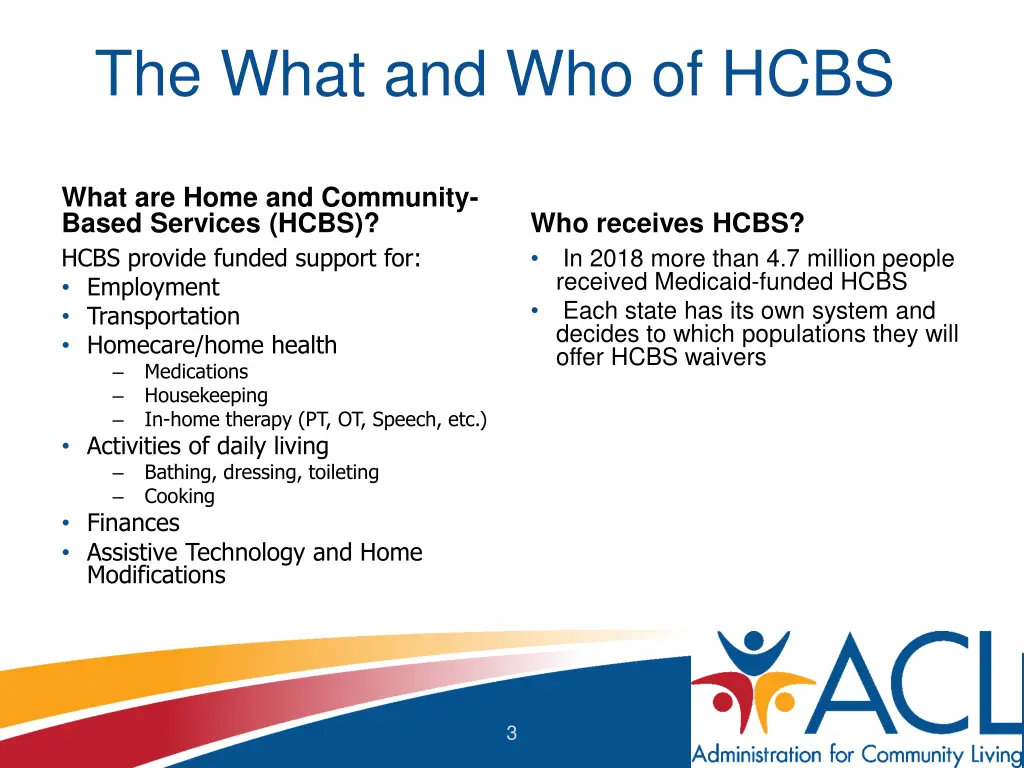 The What and Who of HCBS

What are Home and Community-Based Services (HCBS)?

HCBS provide funded support for:
• Employment
• Transportation
• Homecare/home health
– Medications
– Housekeeping
– In-home therapy (PT, OT, Speech, etc.)
• Activities of daily living
– Bathing, dressing, toileting
– Cooking
• Finances
• Assistive Technology and Home Modifications

Who receives HCBS?
• In 2018 more than 4.7 million people received Medicaid-funded HCBS
• Each state has its own system and decides to which populations they will offer HCBS waivers

3

ACL
Administration for Community Living